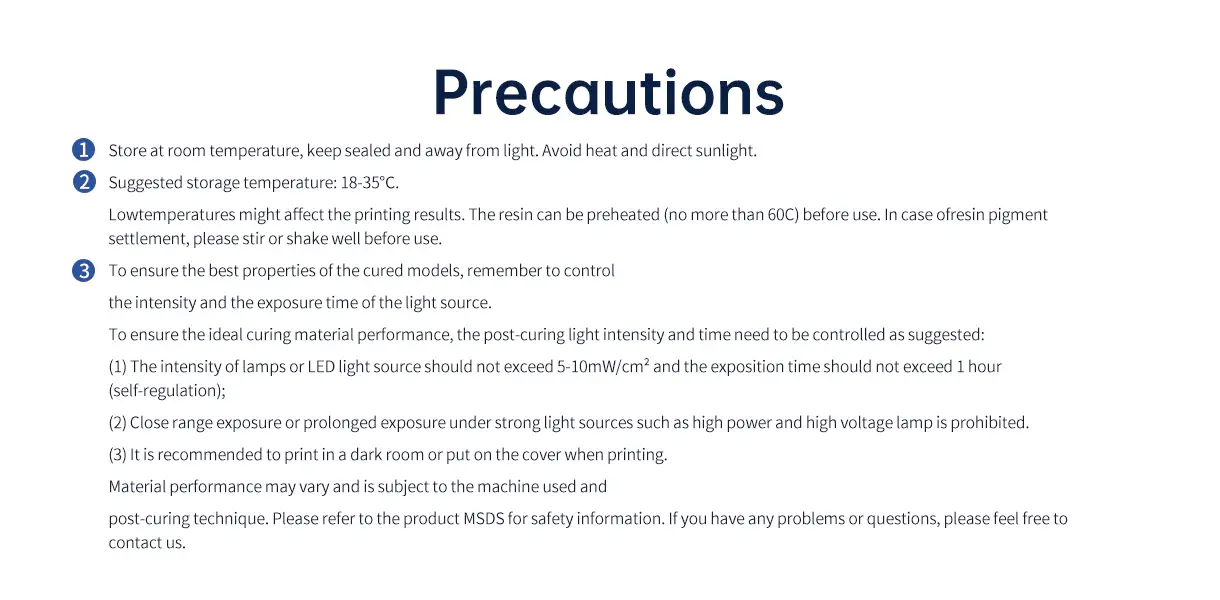 Precautions

1 Store at room temperature, keep sealed and away from light. Avoid heat and direct sunlight.

2 Suggested storage temperature: 18-35°C.

Lowtemperatures might affect the printing results. The resin can be preheated (no more than 60C) before use. In case ofresin pigment settlement, please stir or shake well before use.

3 To ensure the best properties of the cured models, remember to control

the intensity and the exposure time of the light source.

To ensure the ideal curing material performance, the post-curing light intensity and time need to be controlled as suggested:

(1) The intensity of lamps or LED light source should not exceed 5-10mW/cm² and the exposition time should not exceed 1 hour (self-regulation);

(2) Close range exposure or prolonged exposure under strong light sources such as high power and high voltage lamp is prohibited.

(3) It is recommended to print in a dark room or put on the cover when printing.

Material performance may vary and is subject to the machine used and

post-curing technique. Please refer to the product MSDS for safety information. If you have any problems or questions, please feel free to contact us.